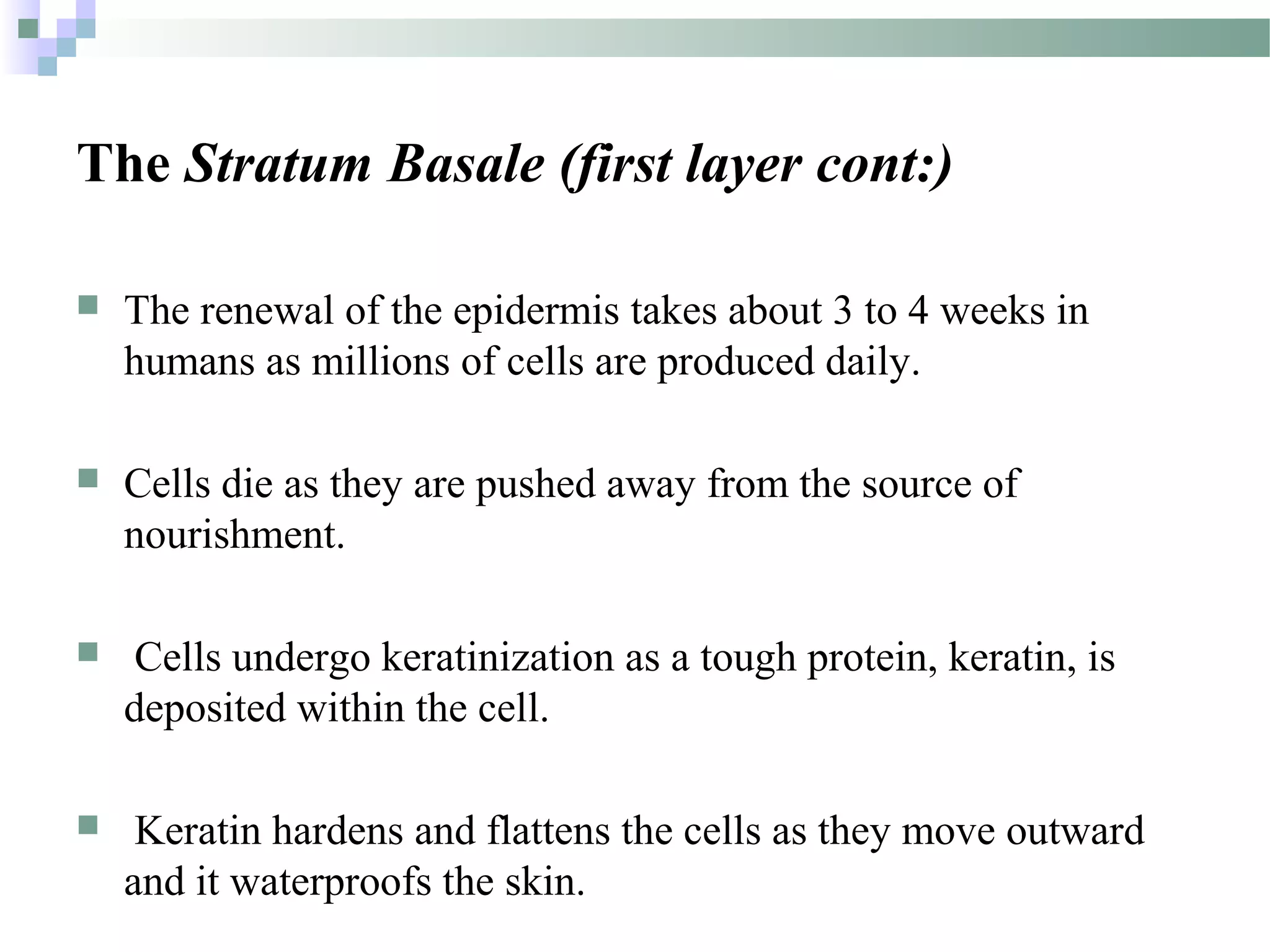 The Stratum Basale (first layer cont:)

The renewal of the epidermis takes about 3 to 4 weeks in humans as millions of cells are produced daily.

Cells die as they are pushed away from the source of nourishment.

Cells undergo keratinization as a tough protein, keratin, is deposited within the cell.

Keratin hardens and flattens the cells as they move outward and it waterproofs the skin.